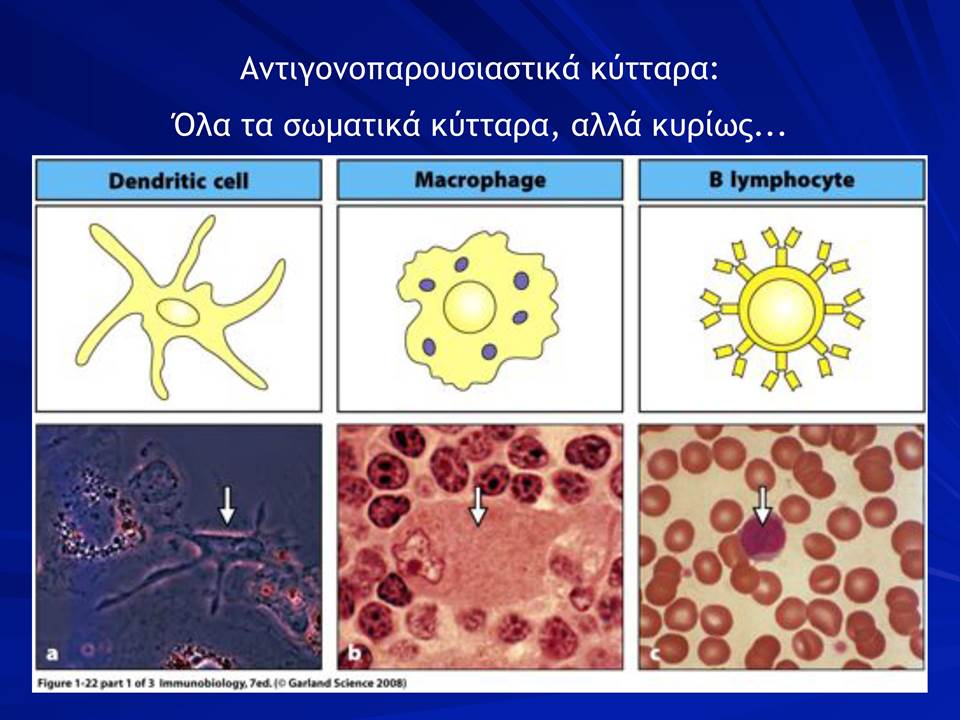 Αντιγονοπαρουσιαστικά κύτταρα:
Όλα τα σωματικά κύτταρα, αλλά κυρίως...

Dendritic cell

Macrophage

B lymphocyte

a

b

c

Figure 1-22 part 1 of 3 Immunobiology, 7ed. (© Garland Science 2008)